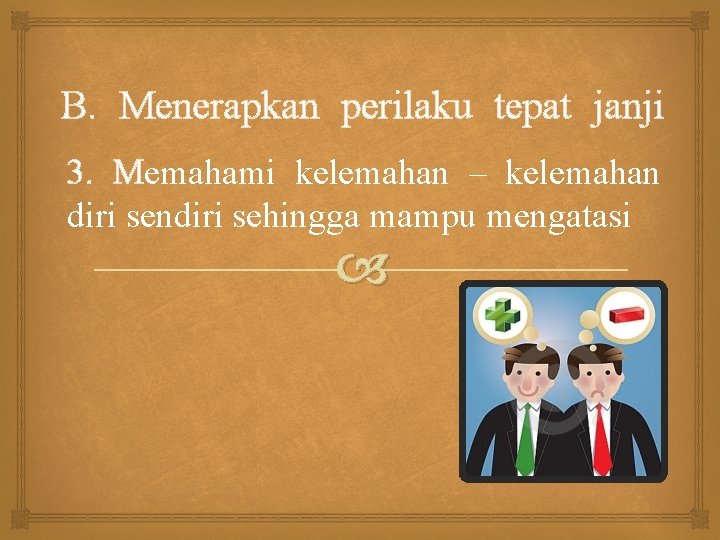 B. Menerapkan perilaku tepat janji

3. Memahami kelemahan – kelemahan diri sendiri sehingga mampu mengatasi